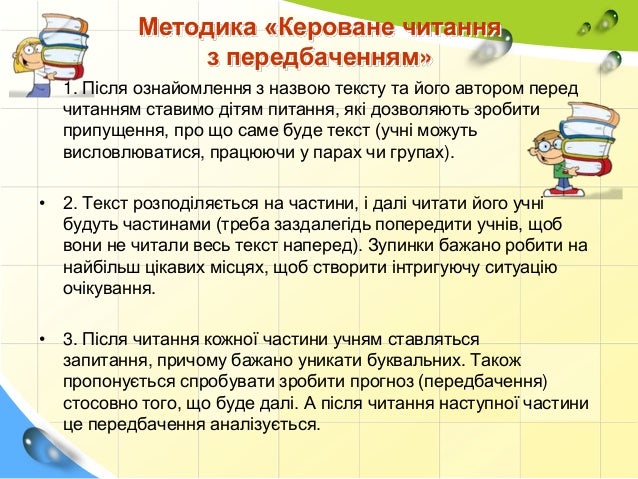 Методика «Кероване читання з передбаченням»

1. Після ознайомлення з назвою тексту та його автором перед читанням ставимо дітям питання, які дозволяють зробити припущення, про що саме буде текст (учні можуть висловлюватися, працюючи у парах чи групах).

• 2. Текст розподіляється на частини, і далі читати його учні будуть частинами (треба заздалегідь попередити учнів, щоб вони не читали весь текст наперед). Зупинки бажано робити на найбільш цікавих місцях, щоб створити інтригуючу ситуацію очікування.

• 3. Після читання кожної частини учням ставляться запитання, причому бажано уникати буквальних. Також пропонується спробувати зробити прогноз (передбачення) стосовно того, що буде далі. А після читання наступної частини це передбачення аналізується.